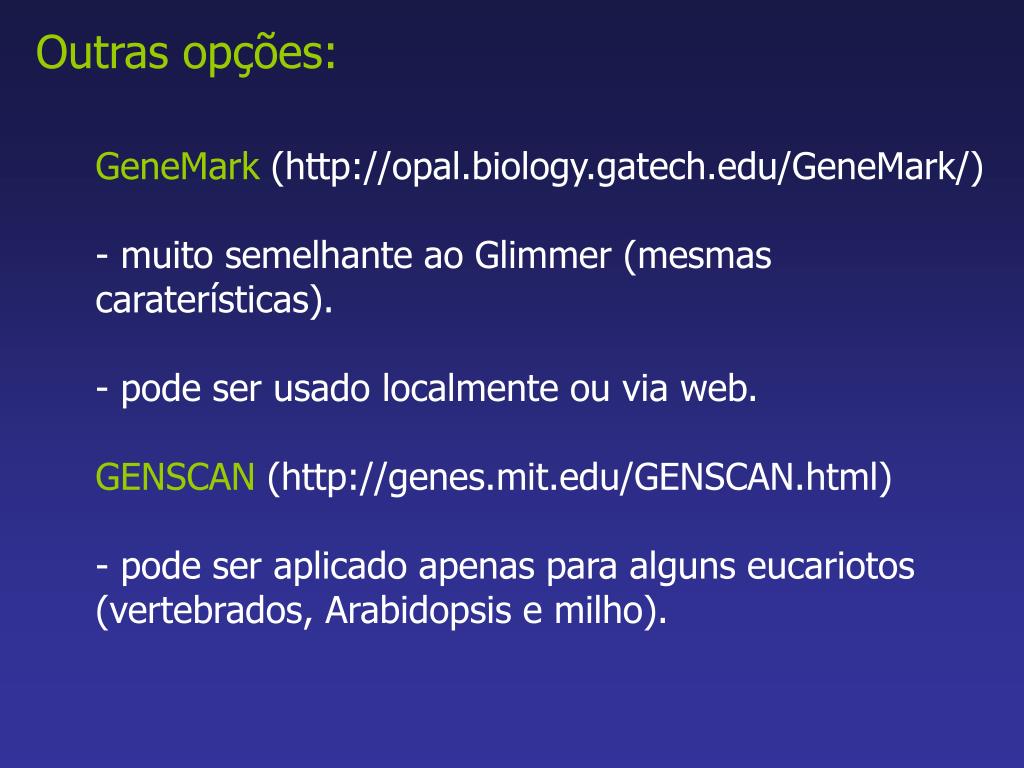 Outras opções:

GeneMark (http://opal.biology.gatech.edu/GeneMark/)

- muito semelhante ao Glimmer (mesmas caraterísticas).

- pode ser usado localmente ou via web.

GENSCAN (http://genes.mit.edu/GENSCAN.html)

- pode ser aplicado apenas para alguns eucariotos (vertebrados, Arabidopsis e milho).